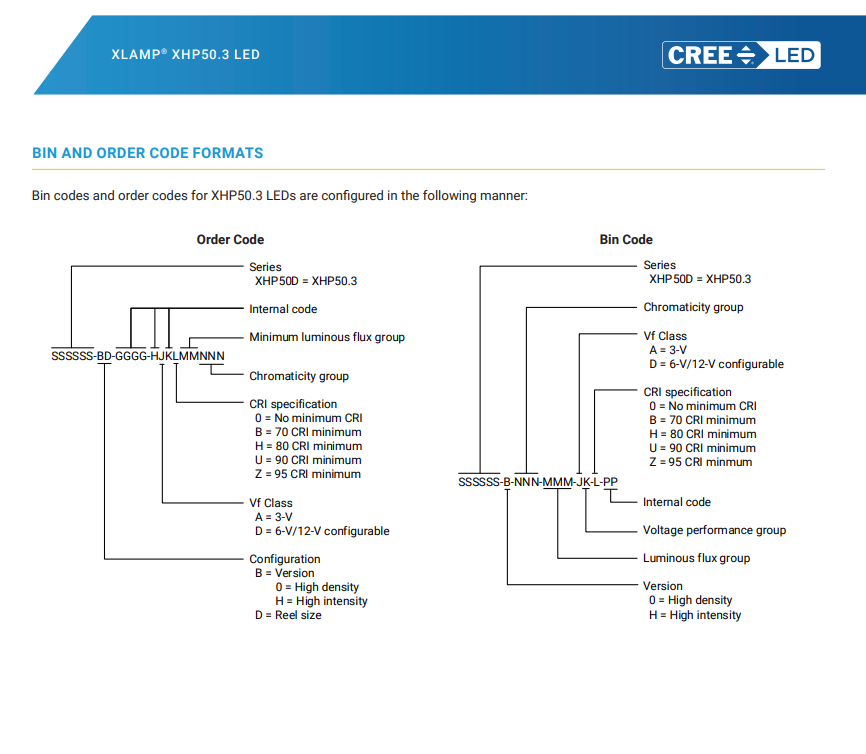 XLAMP® XHP50.3 LED

CREE LED

BIN AND ORDER CODE FORMATS

Bin codes and order codes for XHP50.3 LEDs are configured in the following manner:

Order Code

Series
XHP50D = XHP50.3

Internal code

Minimum luminous flux group

SSSSSS-BD-GGGG-HJKLMMNNN

Chromaticity group

CRI specification
0 = No minimum CRI
B = 70 CRI minimum
H = 80 CRI minimum
U = 90 CRI minimum
Z = 95 CRI minimum

Vf Class
A = 3-V
D = 6-V/12-V configurable

Configuration
B = Version
0 = High density
H = High intensity
D = Reel size

Bin Code

Series
XHP50D = XHP50.3

Chromaticity group

Vf Class
A = 3-V
D = 6-V/12-V configurable

CRI specification
0 = No minimum CRI
B = 70 CRI minimum
H = 80 CRI minimum
U = 90 CRI minimum
Z = 95 CRI minmum

SSSSSS-B-NNN-MMM-JK-L-PP

Internal code

Voltage performance group

Luminous flux group

Version
0 = High density
H = High intensity